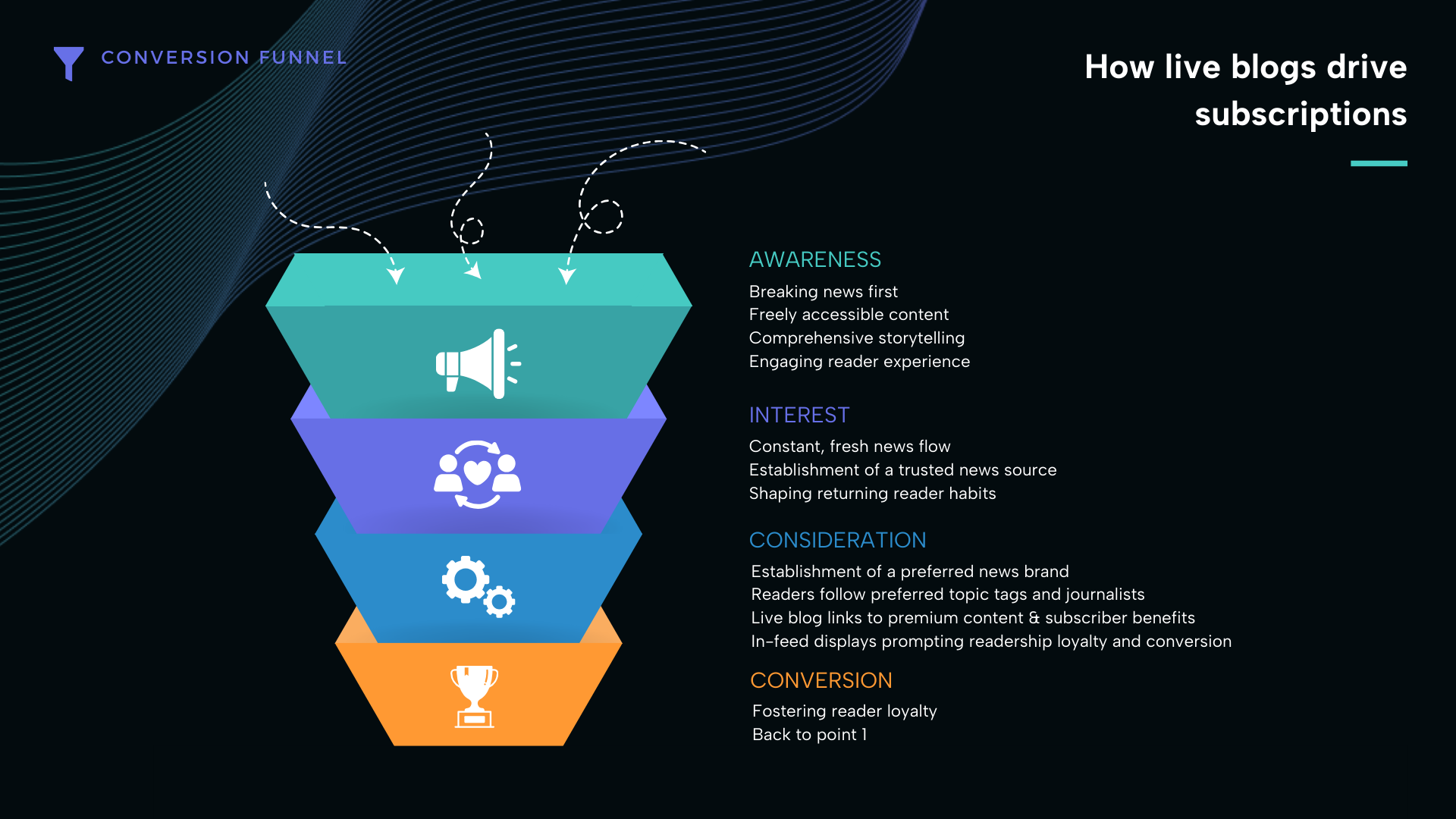 CONVERSION FUNNEL

How live blogs drive subscriptions

AWARENESS
Breaking news first
Freely accessible content
Comprehensive storytelling
Engaging reader experience

INTEREST
Constant, fresh news flow
Establishment of a trusted news source
Shaping returning reader habits

CONSIDERATION
Establishment of a preferred news brand
Readers follow preferred topic tags and journalists
Live blog links to premium content & subscriber benefits
In-feed displays prompting readership loyalty and conversion

CONVERSION
Fostering reader loyalty
Back to point 1